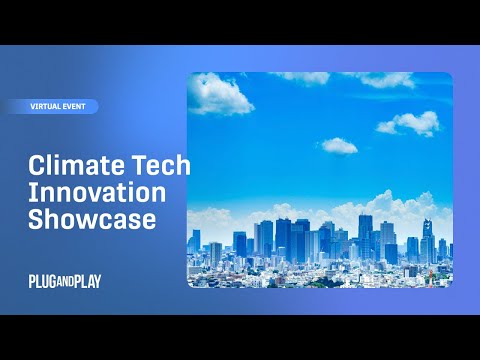 VIRTUAL EVENT

Climate Tech Innovation Showcase

PLUGANDPLAY